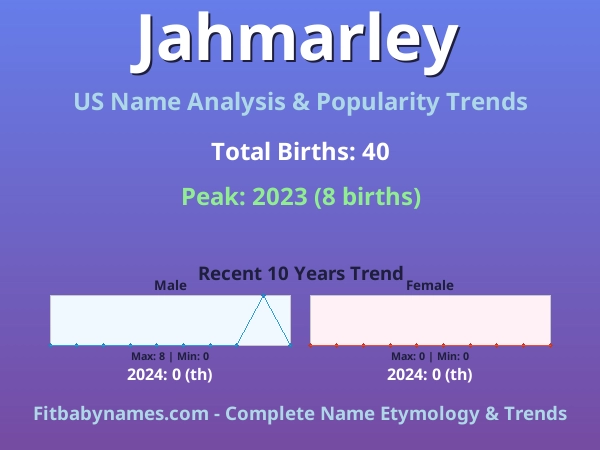 Jahmarley

US Name Analysis & Popularity Trends

Total Births: 40

Peak: 2023 (8 births)

Recent 10 Years Trend

Male

Max: 8 | Min: 0

2024: 0 (th)

Female

Max: 0 | Min: 0

2024: 0 (th)

Fitbabynames.com - Complete Name Etymology & Trends